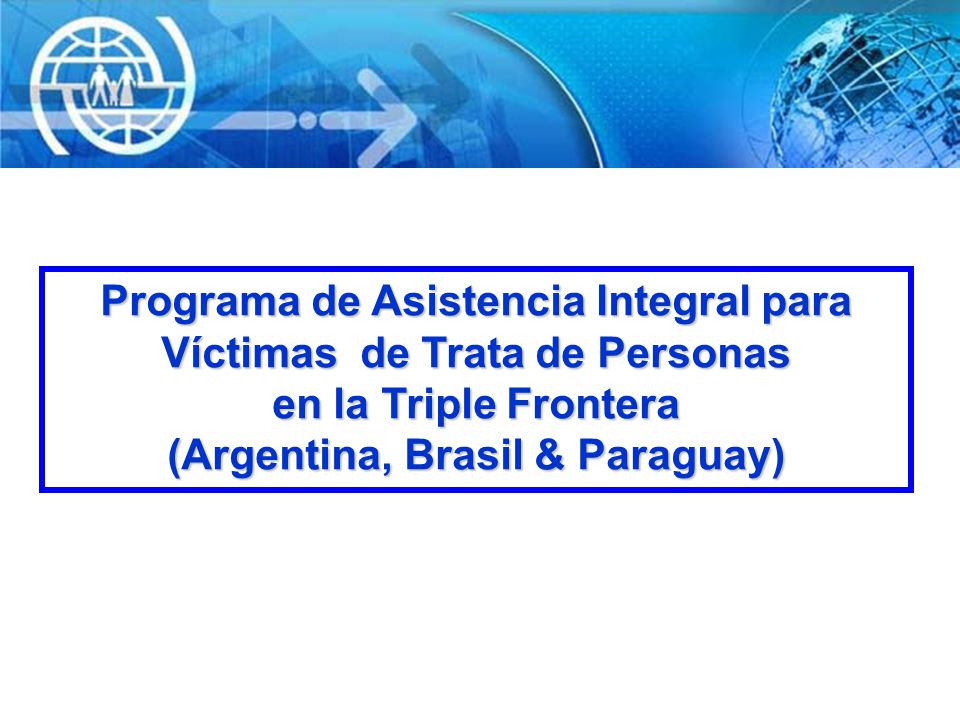 Programa de Asistencia Integral para Víctimas  de Trata de Personas en la Triple Frontera (Argentina, Brasil & Paraguay)